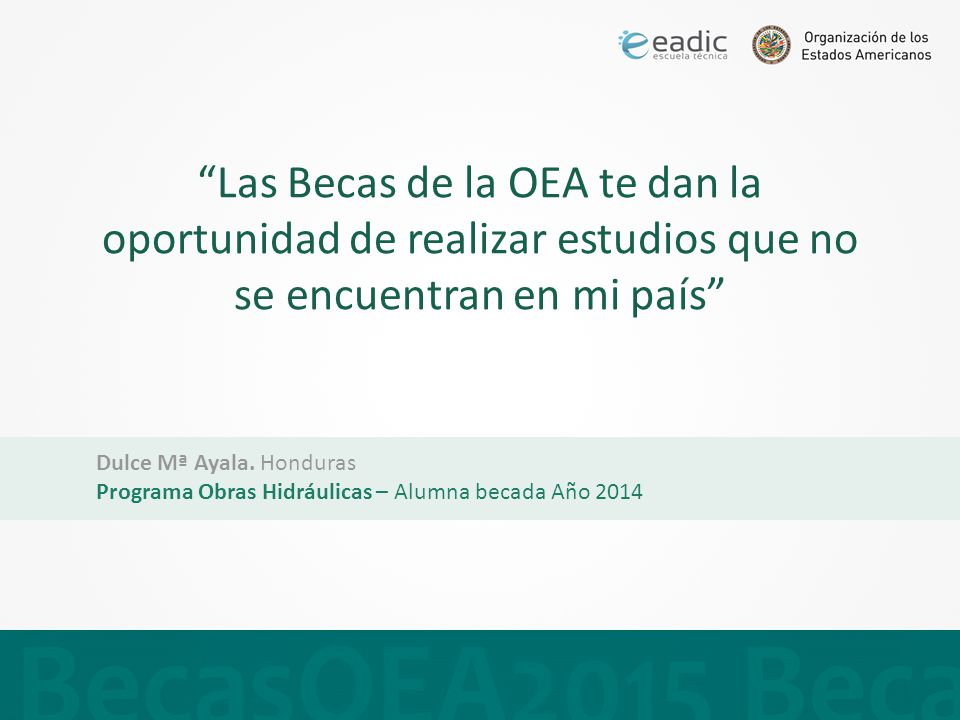 eadic
escuela técnica

Organización de los
Estados Americanos

“Las Becas de la OEA te dan la oportunidad de realizar estudios que no se encuentran en mi país”

Dulce Mª Ayala. Honduras
Programa Obras Hidráulicas – Alumna becada Año 2014

BecasOEA2015 Beca